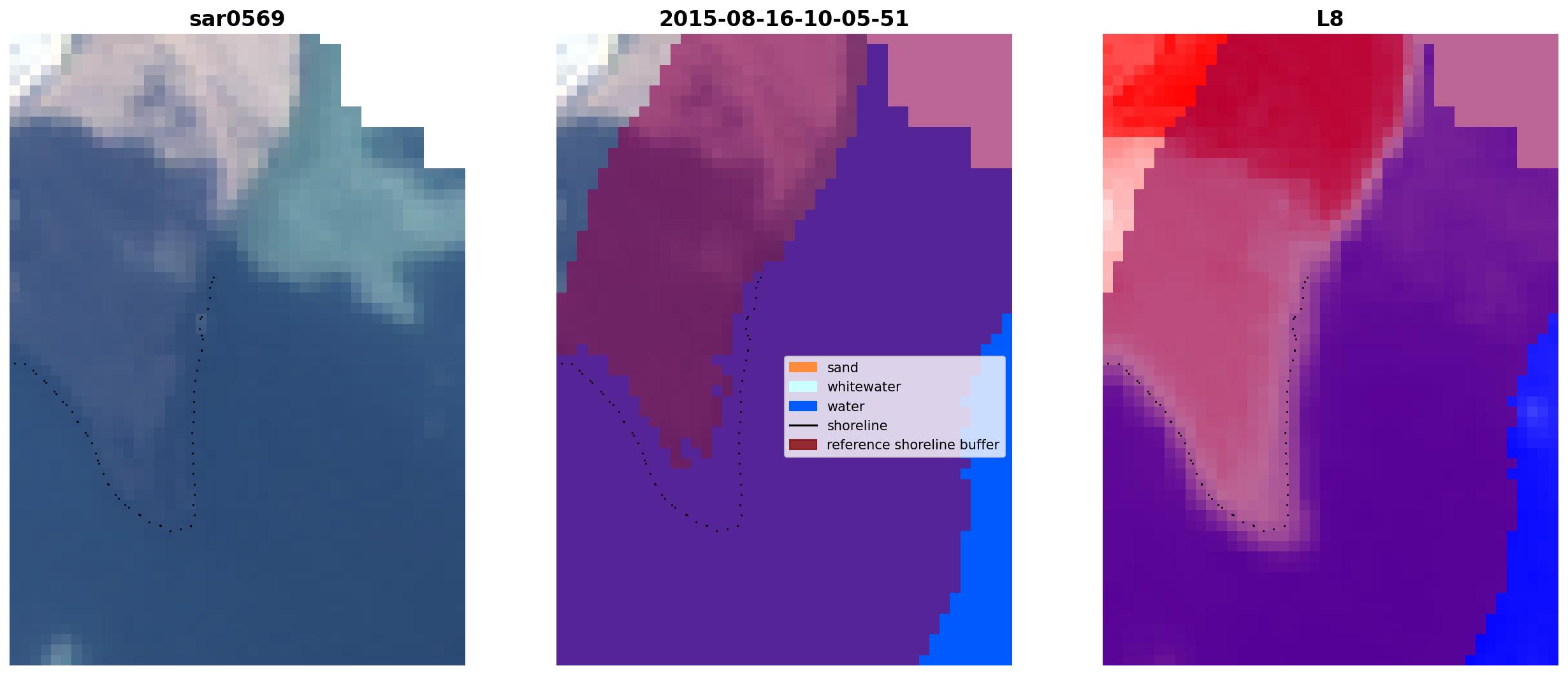 sar0569

2015-08-16-10-05-51

sand
whitewater
water
shoreline
reference shoreline buffer

L8